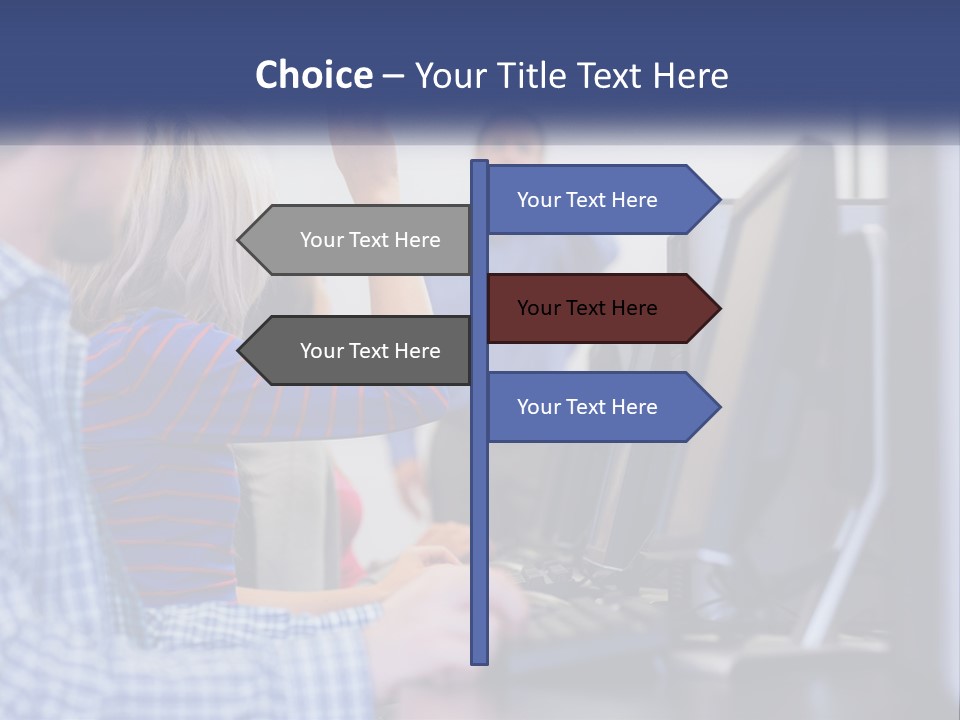 Choice – Your Title Text Here

Your Text Here

Your Text Here

Your Text Here

Your Text Here

Your Text Here